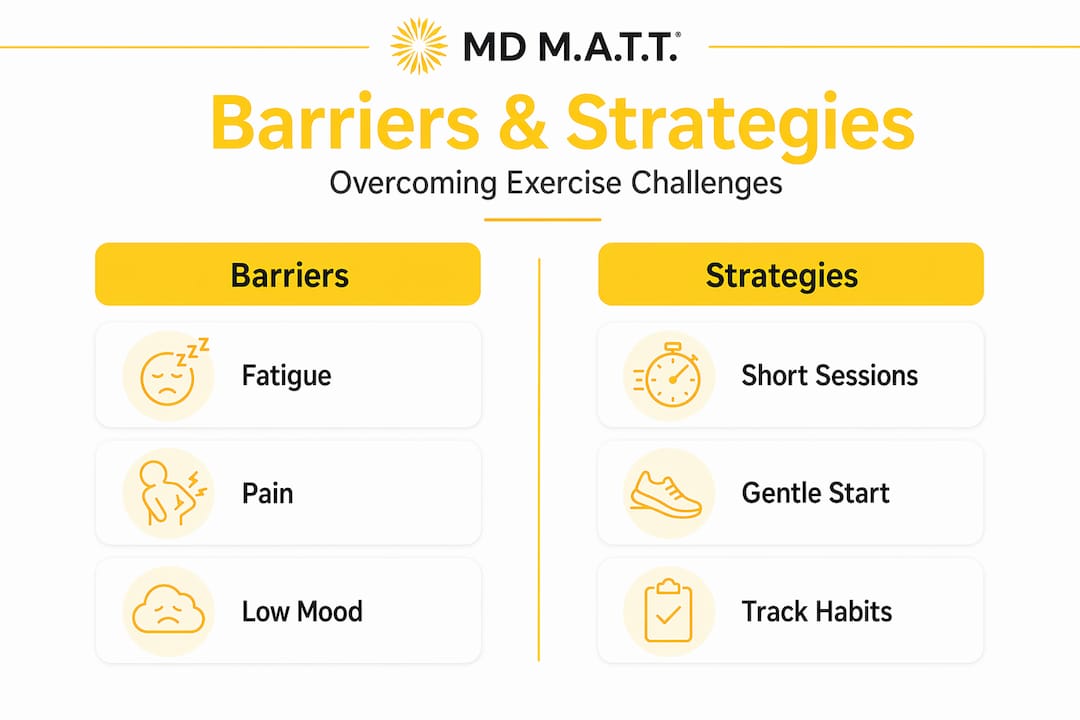 MD M.A.T.T.®

Barriers & Strategies

Overcoming Exercise Challenges

Barriers

Fatigue

Pain

Low Mood

Strategies

Short Sessions

Gentle Start

Track Habits